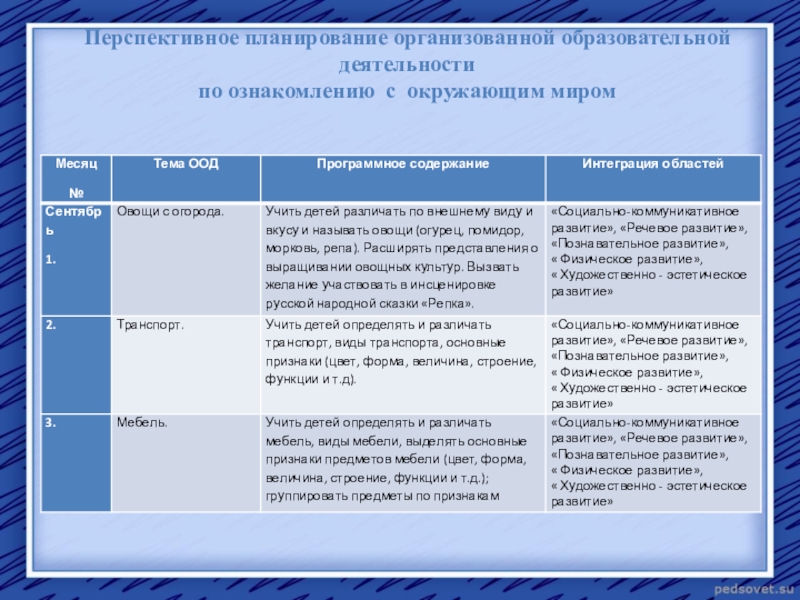 Перспективное планирование организованной образовательной деятельности
по ознакомлению с окружающим миром

| Месяц № | Тема ООД | Программное содержание | Интеграция областей |
|---|---|---|---|
| Сентябрь 1. | Овощи с огорода. | Учить детей различать по внешнему виду и вкусу и называть овощи (огурец, помидор, морковь, репа). Расширять представления о выращивании овощных культур. Вызвать желание участвовать в инсценировке русской народной сказки «Репка». | «Социально-коммуникативное развитие», «Речевое развитие», «Познавательное развитие», « Физическое развитие», « Художественно - эстетическое развитие» |
| 2. | Транспорт. | Учить детей определять и различать транспорт, виды транспорта, основные признаки (цвет, форма, величина, строение, функции и т.д). | «Социально-коммуникативное развитие», «Речевое развитие», «Познавательное развитие», « Физическое развитие», « Художественно - эстетическое развитие» |
| 3. | Мебель. | Учить детей определять и различать мебель, виды мебели, выделять основные признаки предметов мебели (цвет, форма, величина, строение, функции и т.д.); группировать предметы по признакам | «Социально-коммуникативное развитие», «Речевое развитие», «Познавательное развитие», « Физическое развитие», « Художественно - эстетическое развитие» |

pedsovet.su